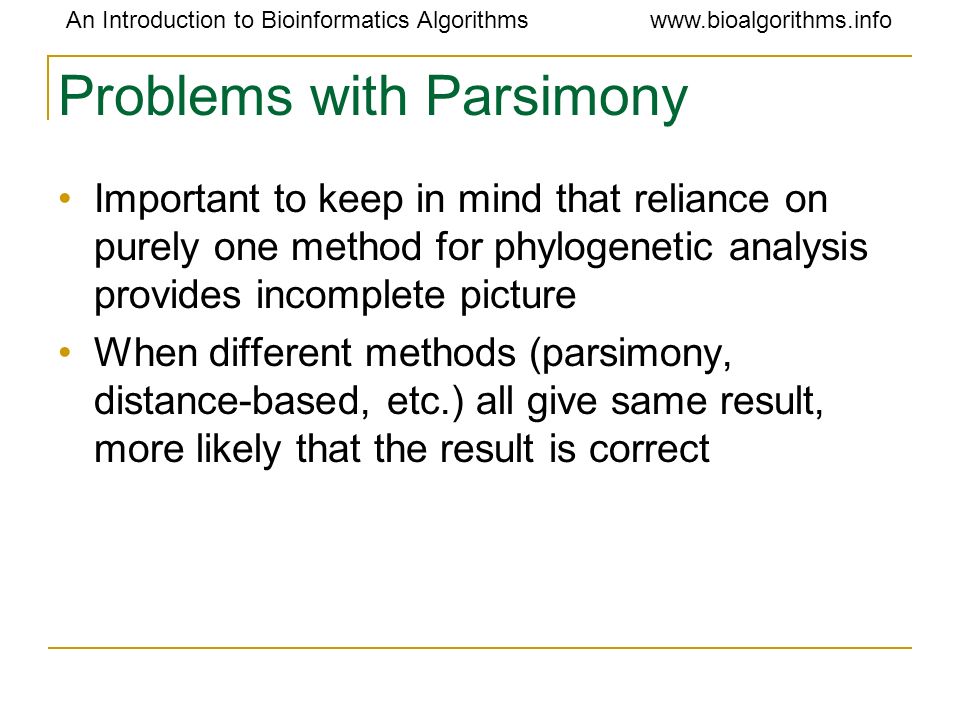 An Introduction to Bioinformatics Algorithms www.bioalgorithms.info

Problems with Parsimony

• Important to keep in mind that reliance on purely one method for phylogenetic analysis provides incomplete picture
• When different methods (parsimony, distance-based, etc.) all give same result, more likely that the result is correct